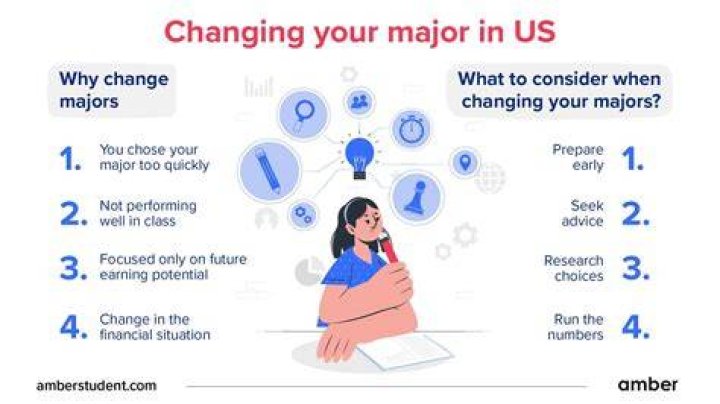 Changing your major in US

Why change majors

1. You chose your major too quickly

2. Not performing well in class

3. Focused only on future earning potential

4. Change in the financial situation

What to consider when changing your majors?

Prepare early 1.

Seek advice 2.

Research choices 3.

Run the numbers 4.

amberstudent.com

amber